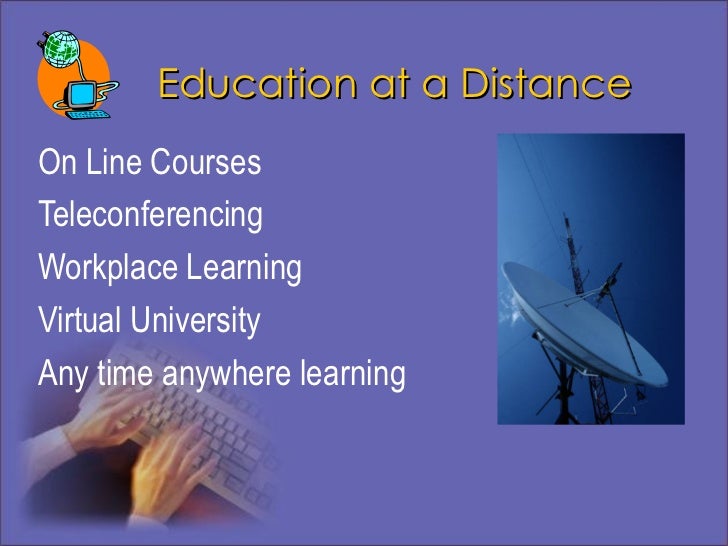 Education at a Distance

On Line Courses

Teleconferencing

Workplace Learning

Virtual University

Any time anywhere learning